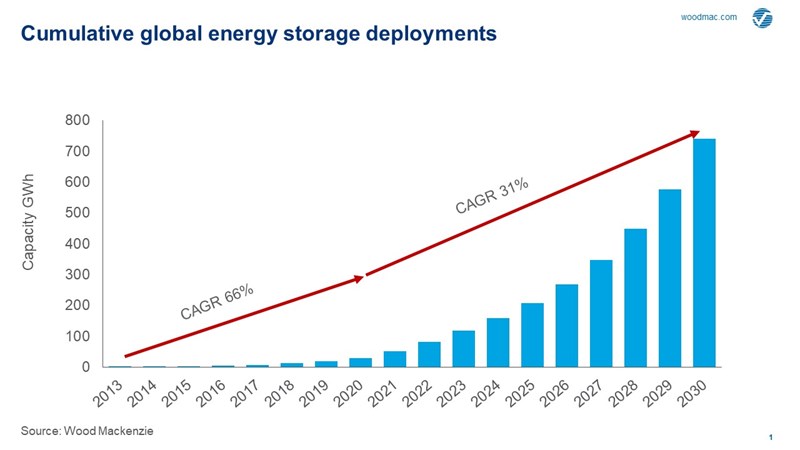 woodmac.com

Cumulative global energy storage deployments

Capacity GWh

800
700
600
500
400
300
200
100
0

CAGR 66%

CAGR 31%

2013 2014 2015 2016 2017 2018 2019 2020 2021 2022 2023 2024 2025 2026 2027 2028 2029 2030

Source: Wood Mackenzie

1